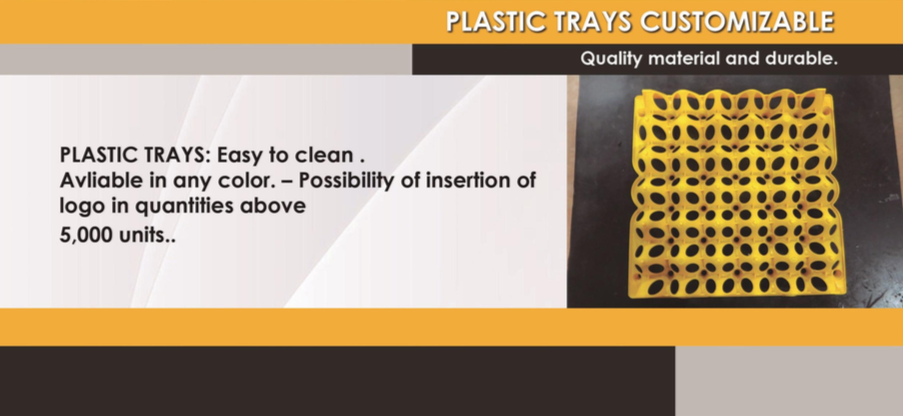 PLASTIC TRAYS CUSTOMIZABLE

Quality material and durable.

PLASTIC TRAYS: Easy to clean .
Avliable in any color. – Possibility of insertion of logo in quantities above
5,000 units..